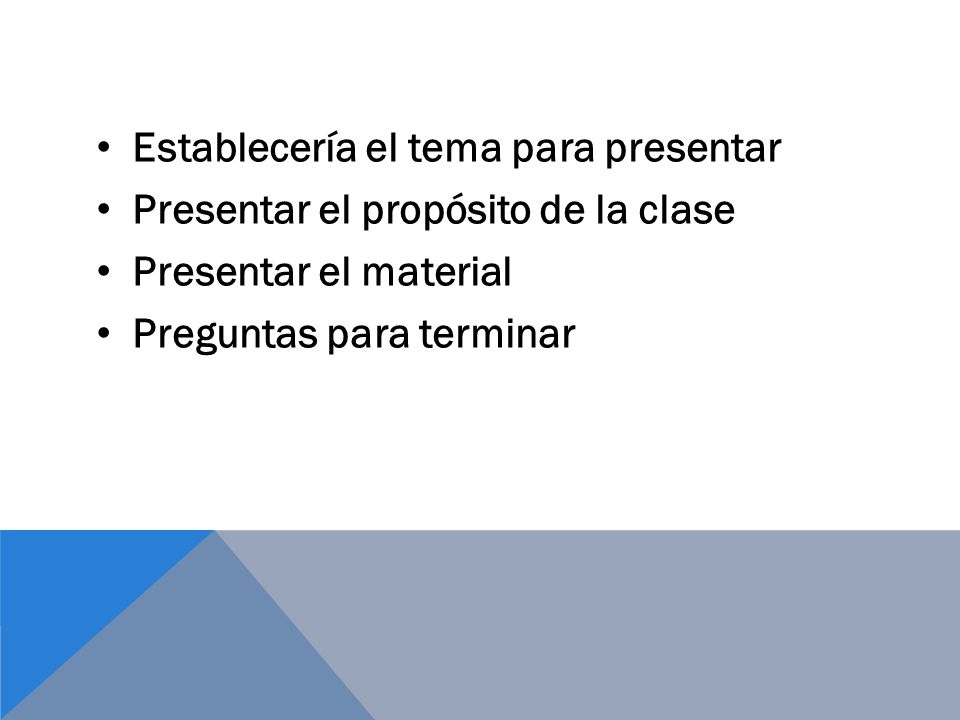 • Establecería el tema para presentar
• Presentar el propósito de la clase
• Presentar el material
• Preguntas para terminar